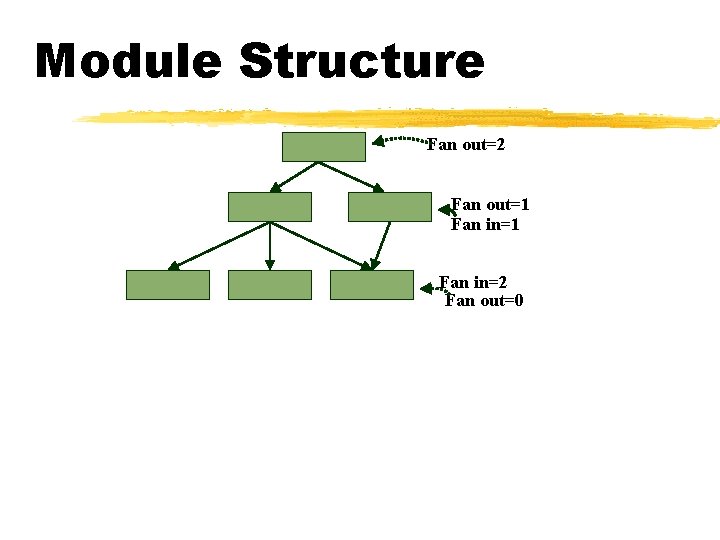 Module Structure

Fan out=2

Fan out=1
Fan in=1

Fan in=2
Fan out=0